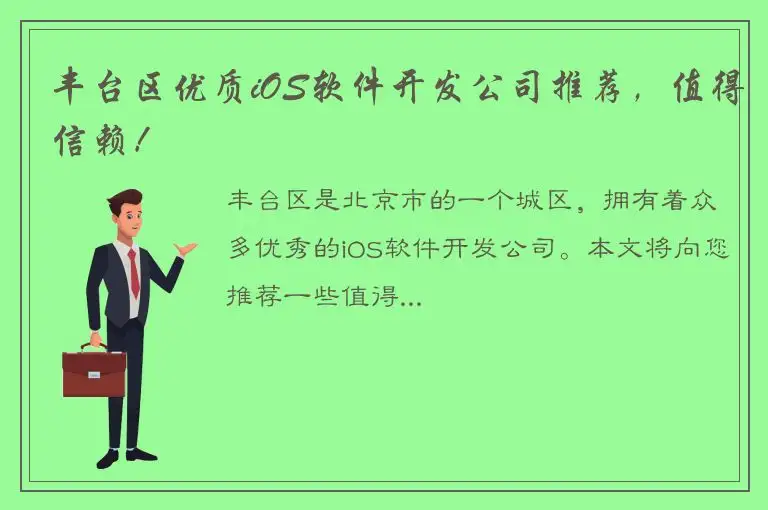 丰台区优质iOS软件开发公司推荐，值得信赖！

丰台区是北京市的一个城区，拥有着众多优秀的iOS软件开发公司。本文将向您推荐一些值得...